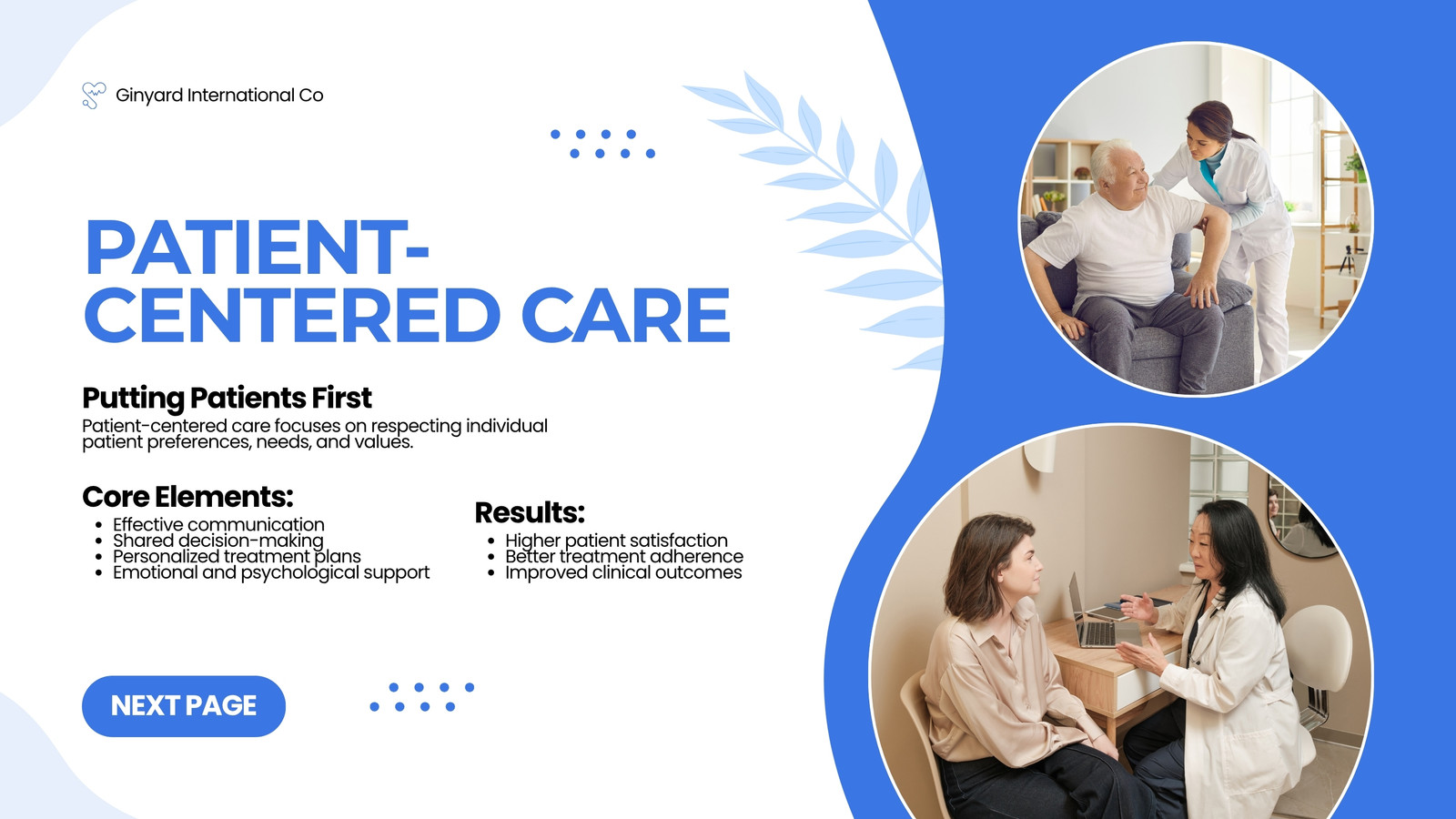 Ginyard International Co

PATIENT-CENTERED CARE

Putting Patients First

Patient-centered care focuses on respecting individual patient preferences, needs, and values.

Core Elements:

- Effective communication
- Shared decision-making
- Personalized treatment plans
- Emotional and psychological support

Results:

- Higher patient satisfaction
- Better treatment adherence
- Improved clinical outcomes

NEXT PAGE